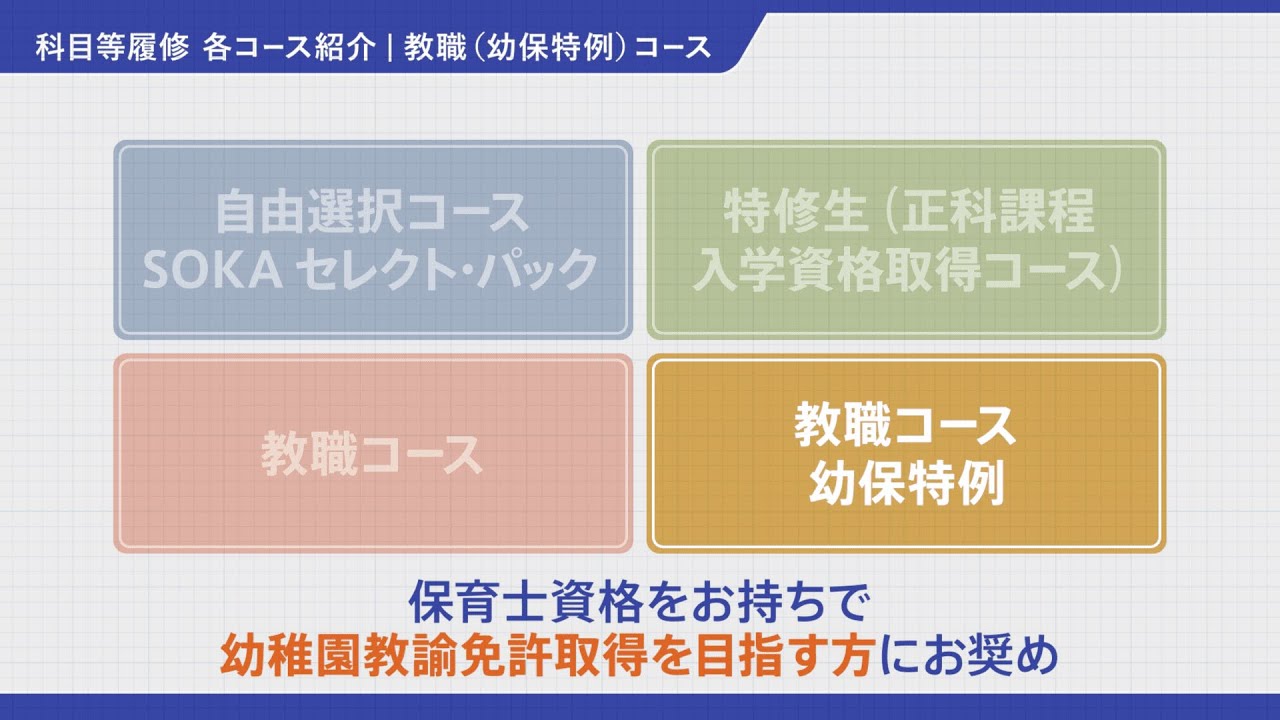 科目等履修 各コース紹介 | 教職（幼保特例）コース

自由選択コース
SOKA セレクト・パック

特修生（正科課程
入学資格取得コース）

教職コース

教職コース
幼保特例

保育士資格をお持ちで
幼稚園教諭免許取得を目指す方にお奨め